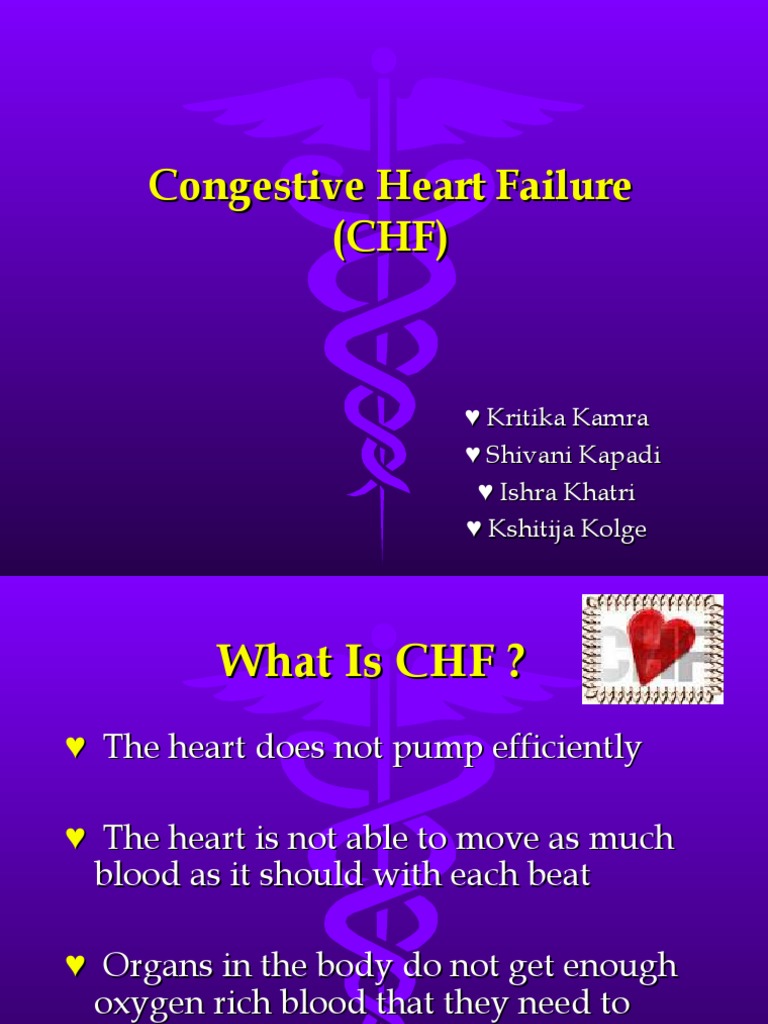 Congestive Heart Failure (CHF)

♥ Kritika Kamra
♥ Shivani Kapadi
♥ Ishra Khatri
♥ Kshitija Kolge

What Is CHF ?

CHF

♥ The heart does not pump efficiently

♥ The heart is not able to move as much blood as it should with each beat

♥ Organs in the body do not get enough oxygen rich blood that they need to